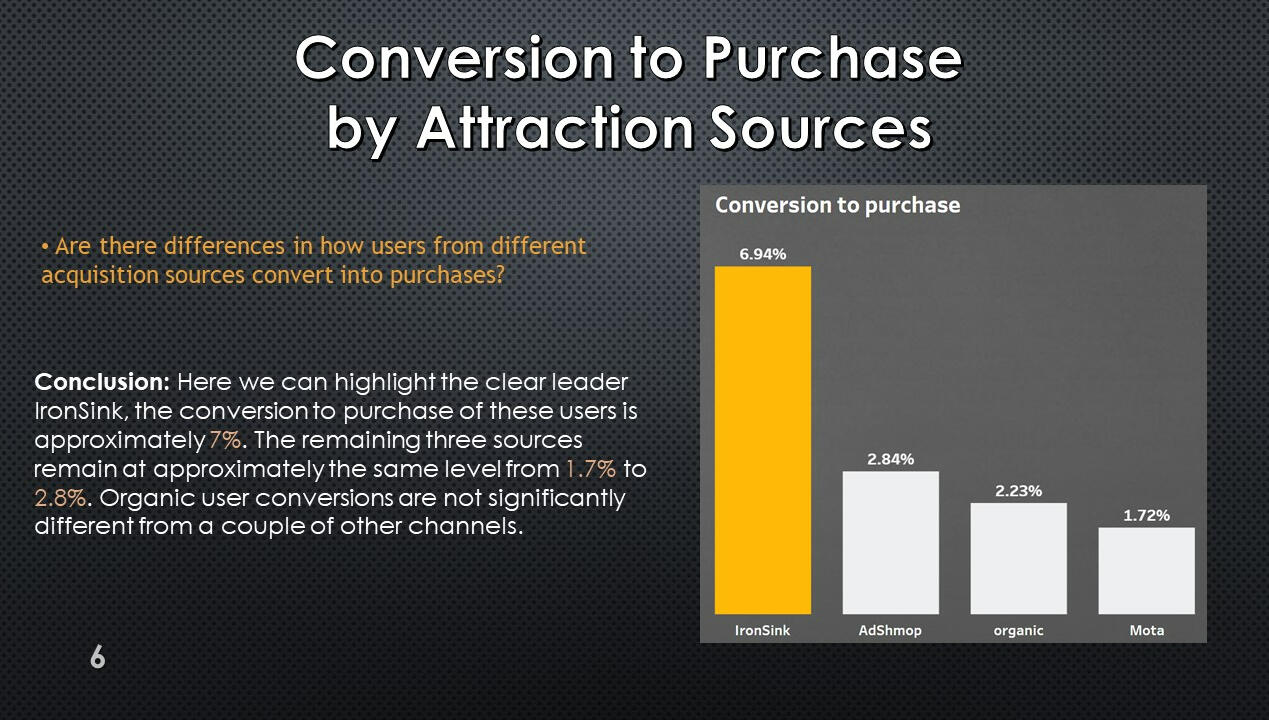 Conversion to Purchase by Attraction Sources

• Are there differences in how users from different acquisition sources convert into purchases?

Conclusion: Here we can highlight the clear leader IronSink, the conversion to purchase of these users is approximately 7%. The remaining three sources remain at approximately the same level from 1.7% to 2.8%. Organic user conversions are not significantly different from a couple of other channels.

Conversion to purchase

6.94%
2.84%
2.23%
1.72%

IronSink
AdShmop
organic
Mota

6